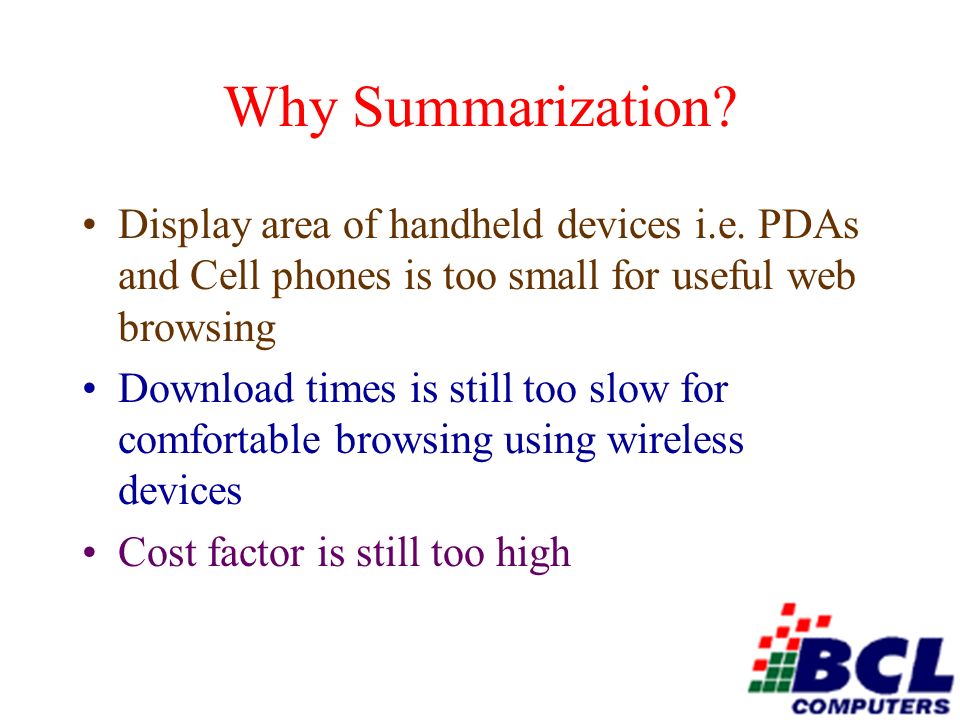 Why Summarization?

• Display area of handheld devices i.e. PDAs and Cell phones is too small for useful web browsing

• Download times is still too slow for comfortable browsing using wireless devices

• Cost factor is still too high

BCL
COMPUTERS